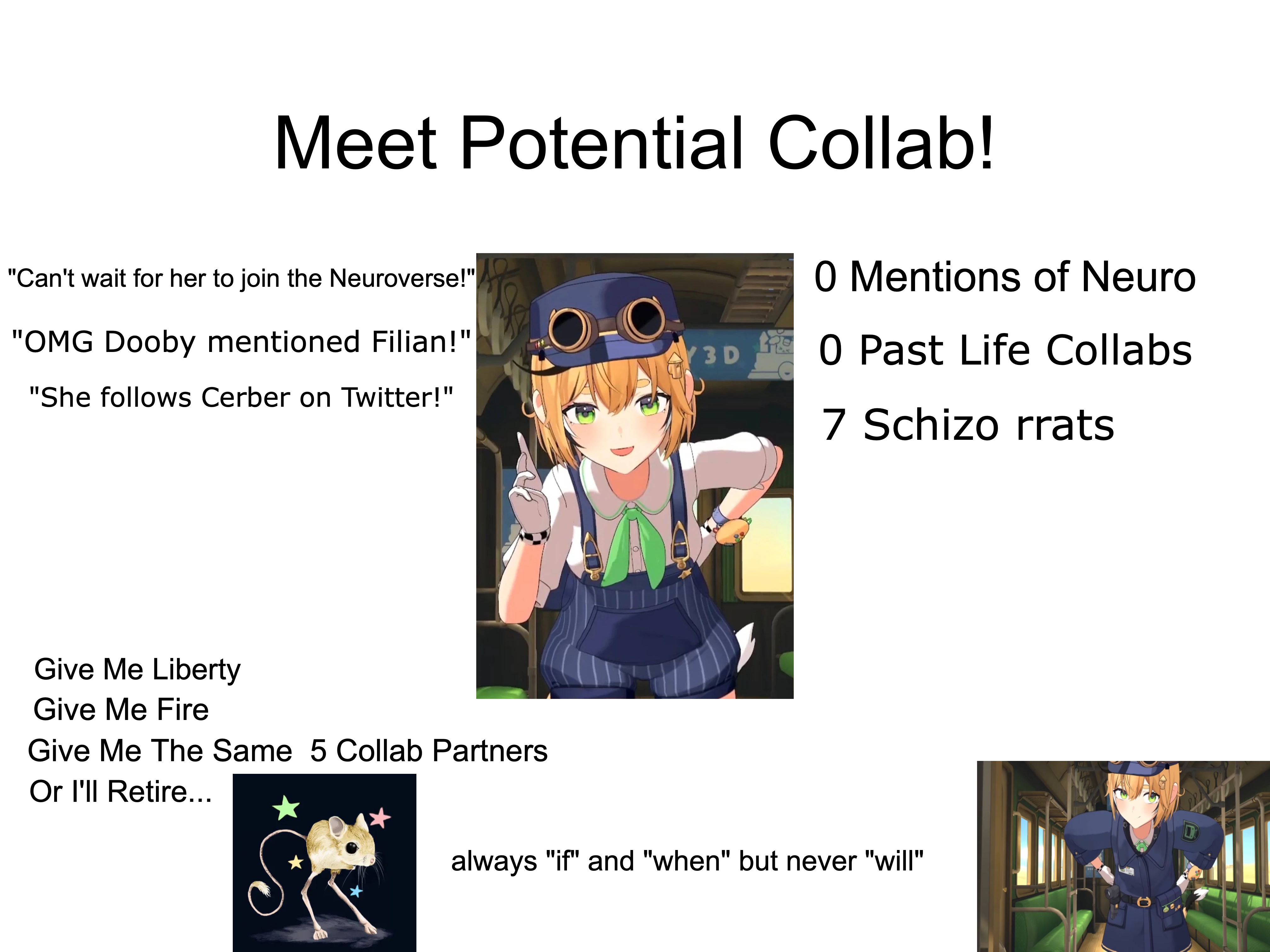 Meet Potential Collab!

"Can't wait for her to join the Neuroverse!"

"OMG Dooby mentioned Filian!"

"She follows Cerber on Twitter!"

3D

0 Mentions of Neuro

0 Past Life Collabs

7 Schizo rrats

Give Me Liberty
Give Me Fire
Give Me The Same 5 Collab Partners
Or I'll Retire...

always "if" and "when" but never "will"